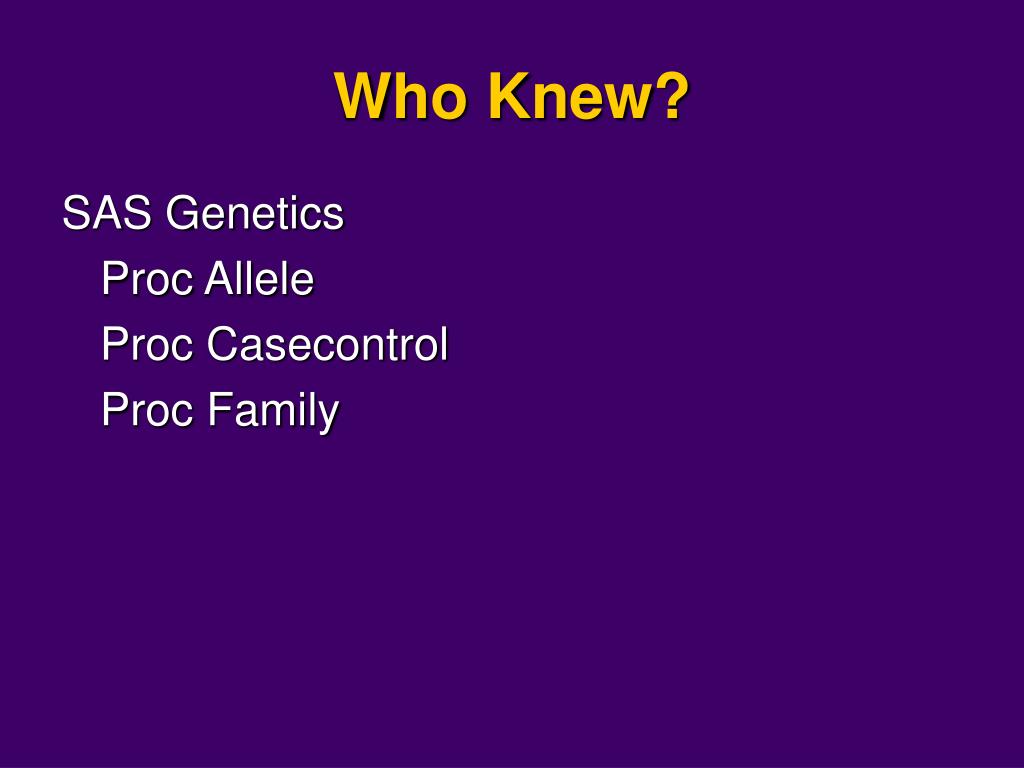 Who Knew?

SAS Genetics

Proc Allele

Proc Casecontrol

Proc Family